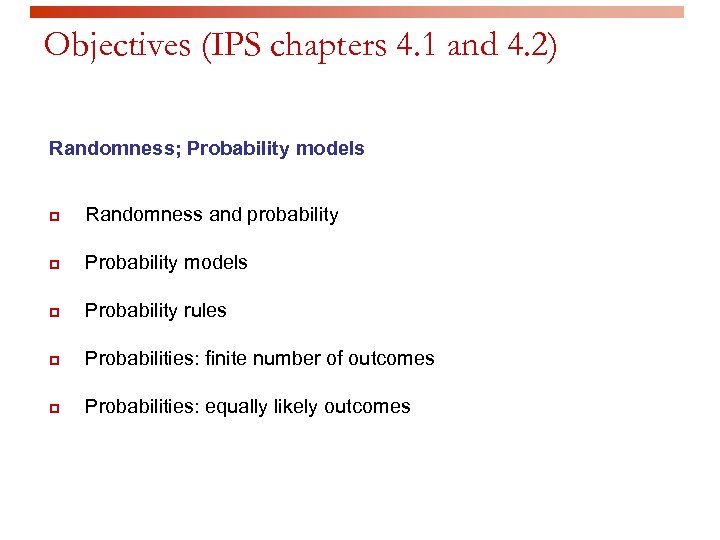 Objectives (IPS chapters 4.1 and 4.2)

Randomness; Probability models

Randomness and probability

Probability models

Probability rules

Probabilities: finite number of outcomes

Probabilities: equally likely outcomes